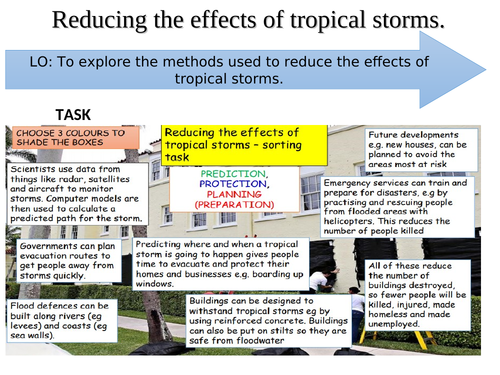 Reducing the effects of tropical storms.

LO: To explore the methods used to reduce the effects of tropical storms.

TASK

CHOOSE 3 COLOURS TO SHADE THE BOXES

Reducing the effects of tropical storms – sorting task

PREDICTION, PROTECTION, PLANNING (PREPARATION)

Future developments e.g. new houses, can be planned to avoid the areas most at risk

Scientists use data from things like radar, satellites and aircraft to monitor storms. Computer models are then used to calculate a predicted path for the storm.

Emergency services can train and prepare for disasters, e.g by practising and rescuing people from flooded areas with helicopters. This reduces the number of people killed

Governments can plan evacuation routes to get people away from storms quickly.

Predicting where and when a tropical storm is going to happen gives people time to evacuate and protect their homes and businesses e.g. boarding up windows.

All of these reduce the number of buildings destroyed, so fewer people will be killed, injured, made homeless and made unemployed.

Flood defences can be built along rivers (eg levees) and coasts (eg sea walls).

Buildings can be designed to withstand tropical storms eg by using reinforced concrete. Buildings can also be put on stilts so they are safe from floodwater